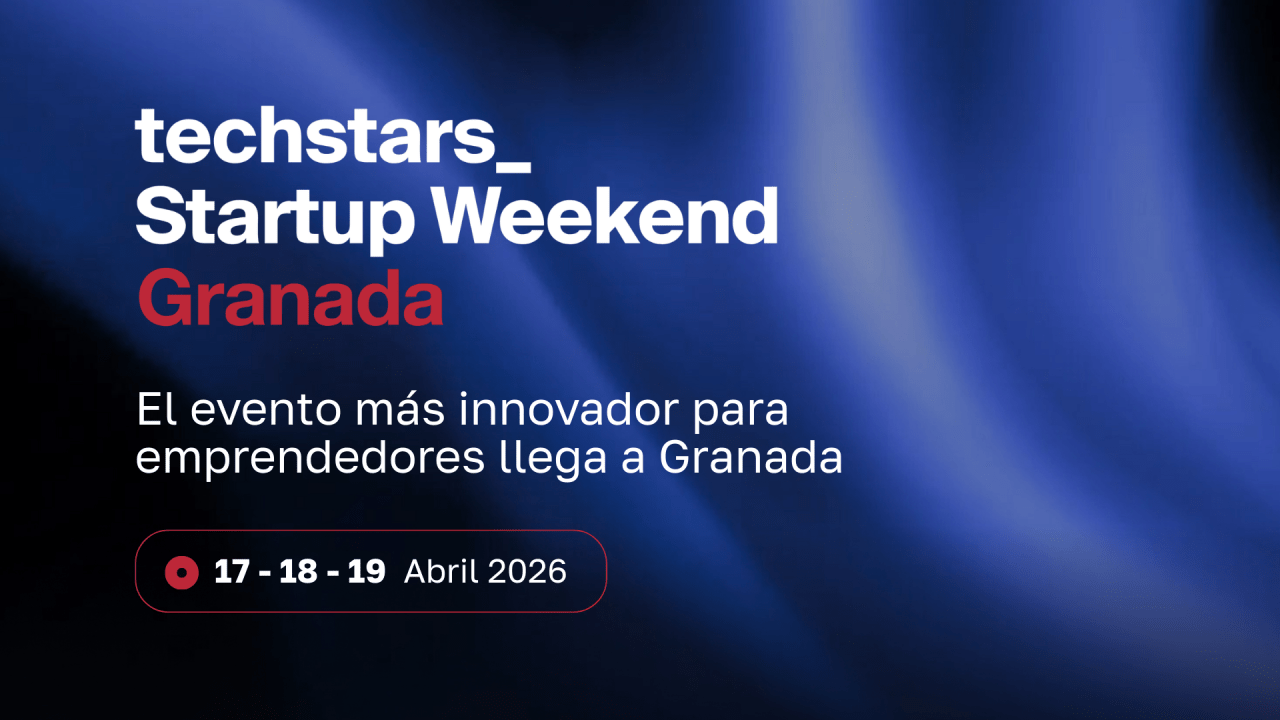 techstars_
Startup Weekend
Granada

El evento más innovador para emprendedores llega a Granada

17 - 18 - 19 Abril 2026